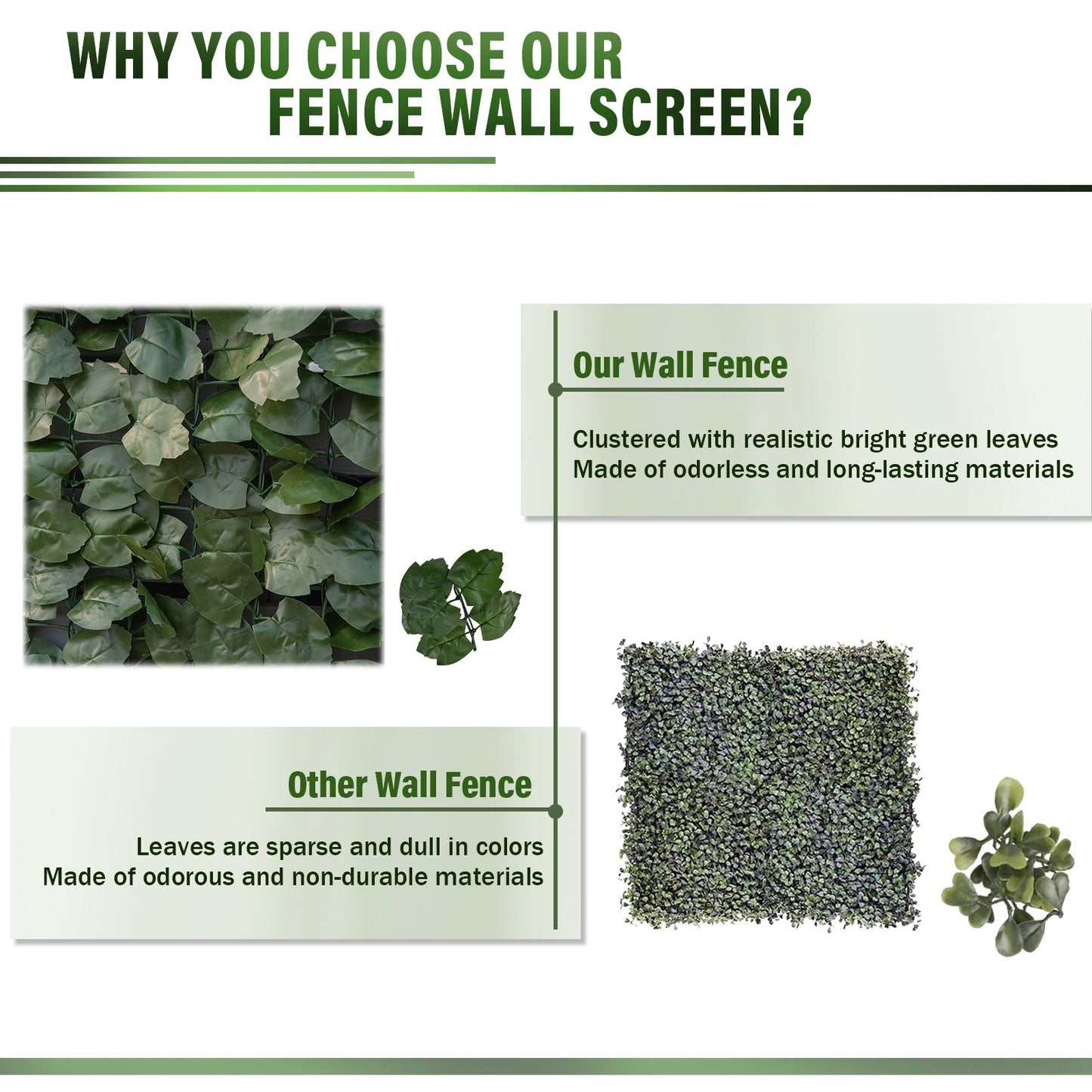 WHY YOU CHOOSE OUR FENCE WALL SCREEN?

Our Wall Fence

Clustered with realistic bright green leaves
Made of odorless and long-lasting materials

Other Wall Fence

Leaves are sparse and dull in colors
Made of odorous and non-durable materials